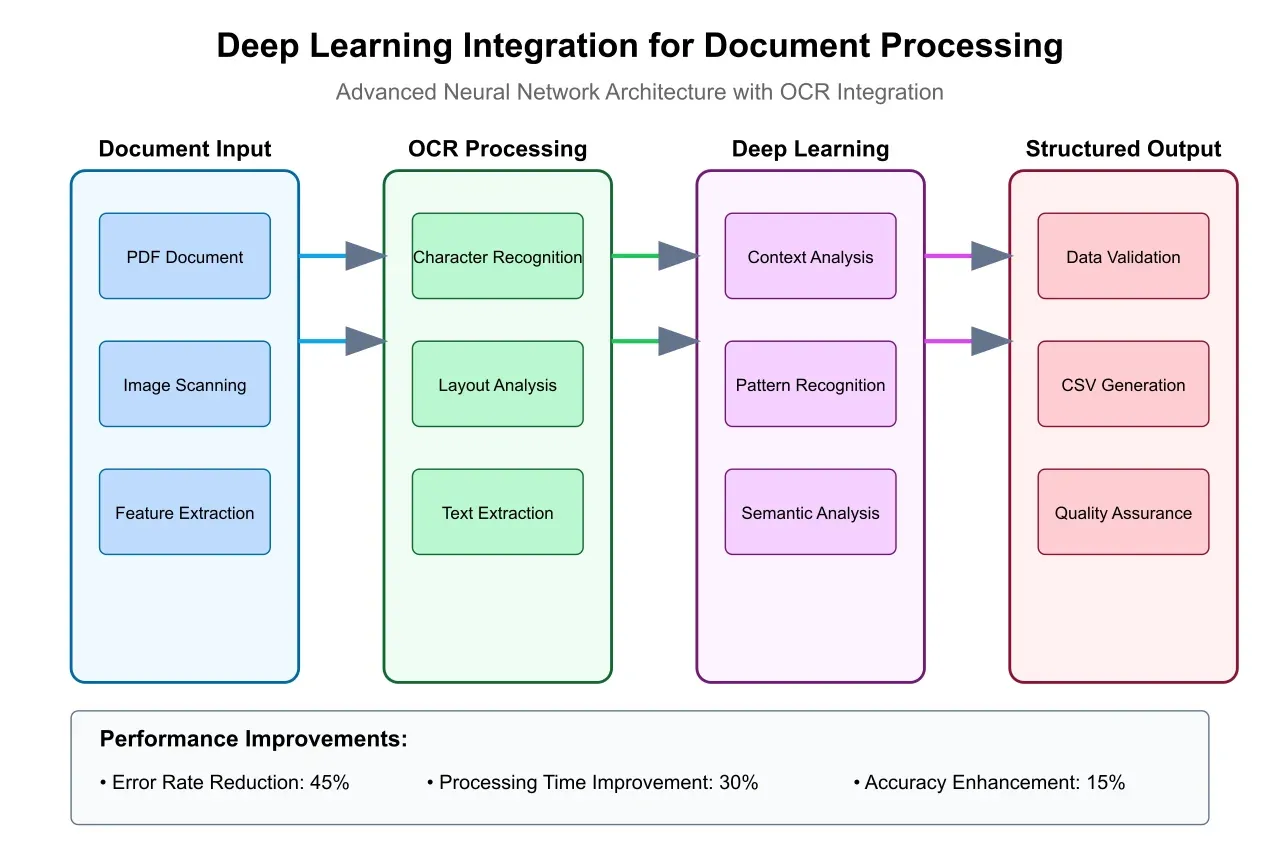 Deep Learning Integration for Document Processing

Advanced Neural Network Architecture with OCR Integration

Document Input

PDF Document

Image Scanning

Feature Extraction

OCR Processing

Character Recognition

Layout Analysis

Text Extraction

Deep Learning

Context Analysis

Pattern Recognition

Semantic Analysis

Structured Output

Data Validation

CSV Generation

Quality Assurance

Performance Improvements:

• Error Rate Reduction: 45%
• Processing Time Improvement: 30%
• Accuracy Enhancement: 15%